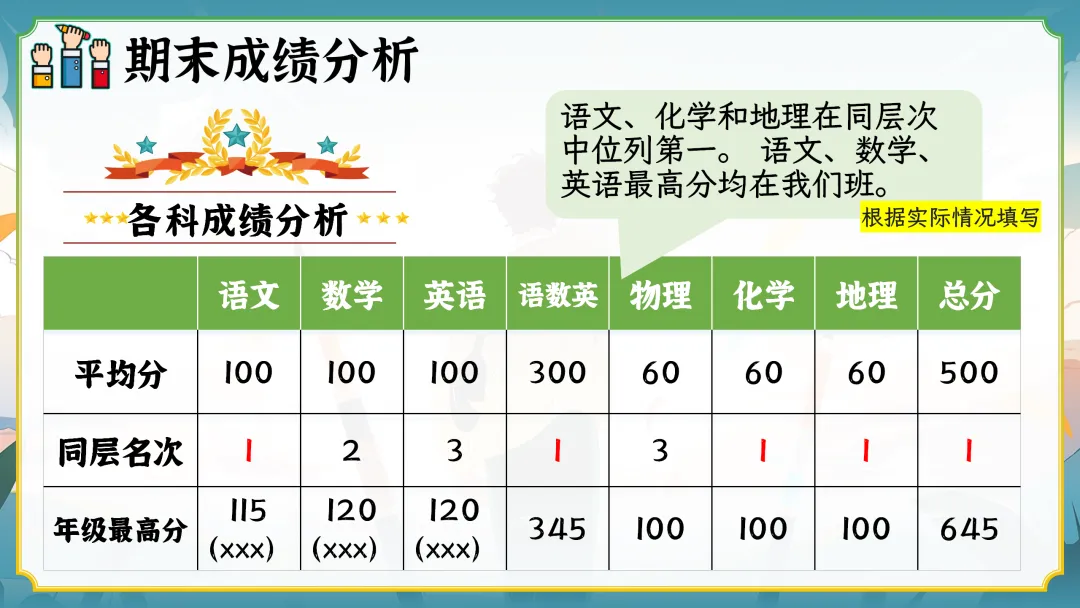 期末成绩分析

各科成绩分析

语文、化学和地理在同层次中位列第一。 语文、数学、英语最高分均在我们班。

根据实际情况填写

| | 语文 | 数学 | 英语 | 语数英 | 物理 | 化学 | 地理 | 总分 |
|---|---|---|---|---|---|---|---|---|
| 平均分 | 100 | 100 | 100 | 300 | 60 | 60 | 60 | 500 |
| 同层名次 | 1 | 2 | 3 | 1 | 3 | 1 | 1 | 1 |
| 年级最高分 | 115 (xxx) | 120 (xxx) | 120 (xxx) | 345 | 100 | 100 | 100 | 645 |